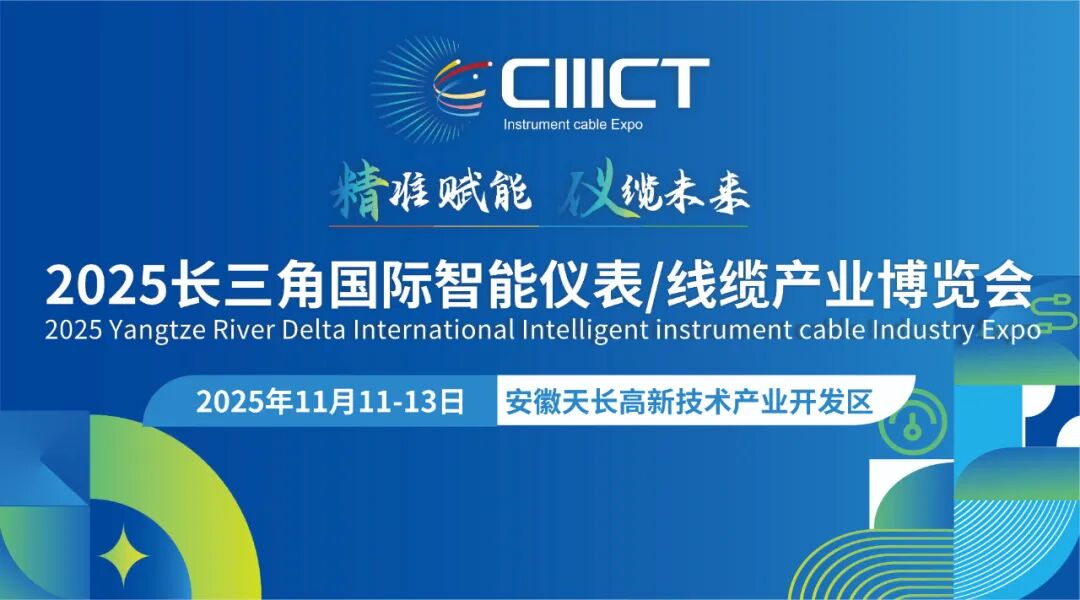 CIIICT
Instrument cable Expo

精准赋能 仪缆未来

2025长三角国际智能仪表/线缆产业博览会
2025 Yangtze River Delta International Intelligent instrument cable Industry Expo

2025年11月11-13日 安徽天长高新技术产业开发区